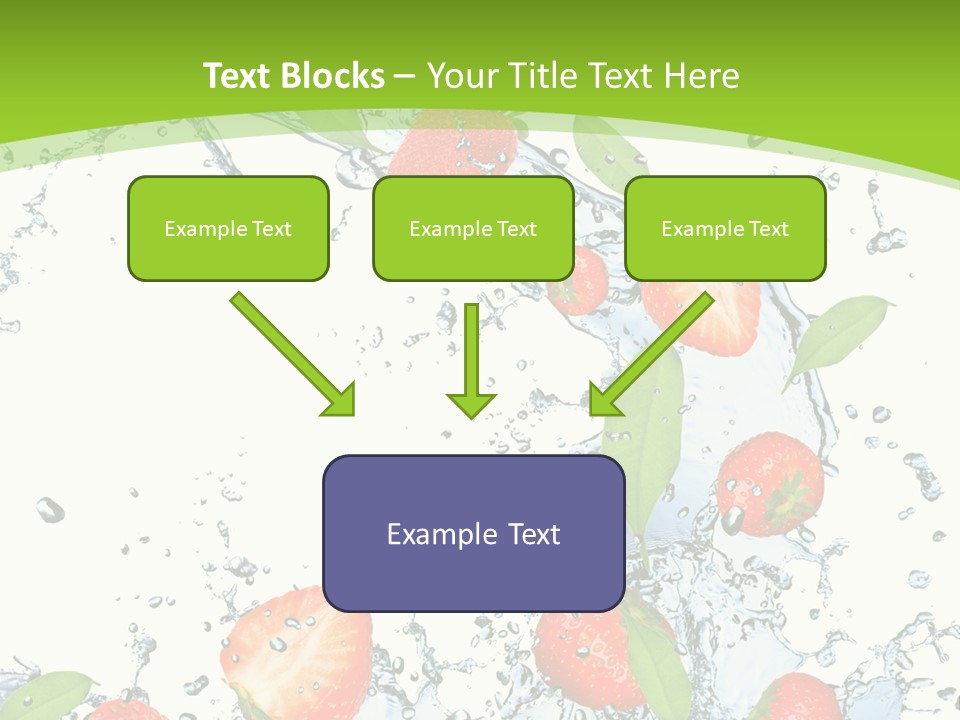 Text Blocks – Your Title Text Here

Example Text

Example Text

Example Text

Example Text